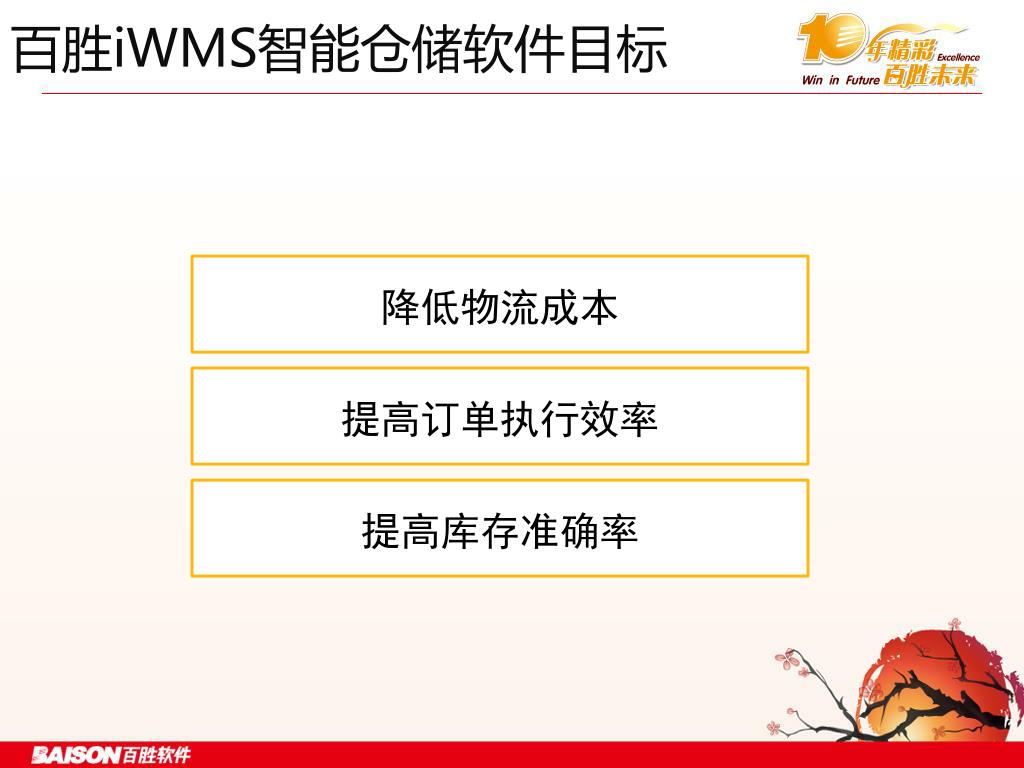 百胜iWMS智能仓储软件目标

10年精彩 Excellence
Win in Future 百胜未来

降低物流成本

提高订单执行效率

提高库存准确率

BAISON百胜软件